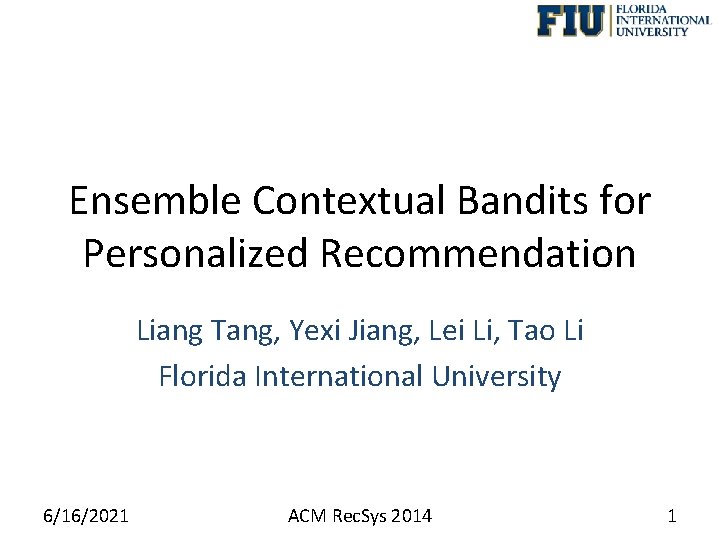 FIU FLORIDA INTERNATIONAL UNIVERSITY

Ensemble Contextual Bandits for Personalized Recommendation

Liang Tang, Yexi Jiang, Lei Li, Tao Li
Florida International University

6/16/2021 ACM RecSys 2014 1